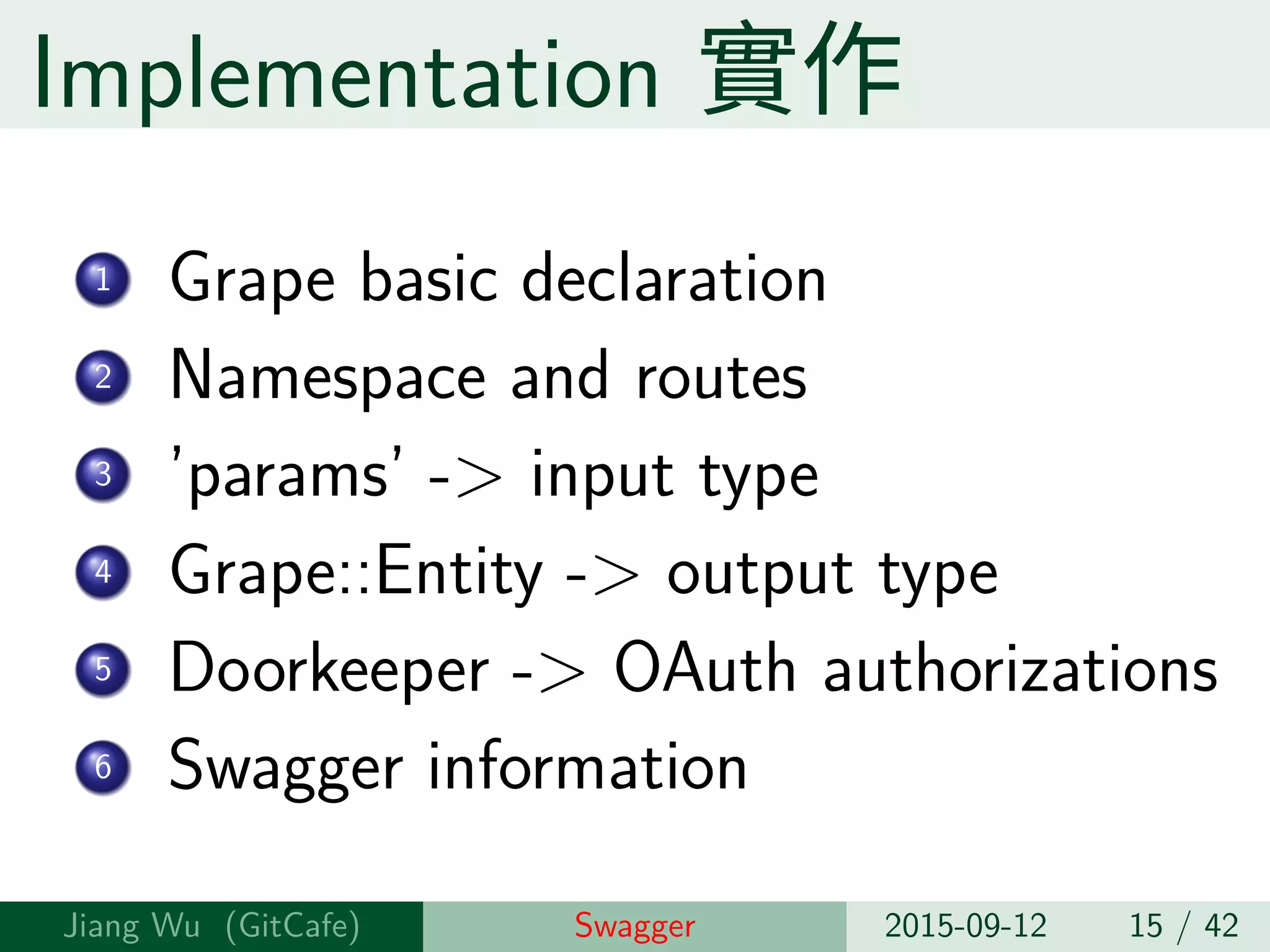 Implementation 實作

1 Grape basic declaration
2 Namespace and routes
3 'params' -> input type
4 Grape::Entity -> output type
5 Doorkeeper -> OAuth authorizations
6 Swagger information

Jiang Wu (GitCafe) Swagger 2015-09-12 15 / 42